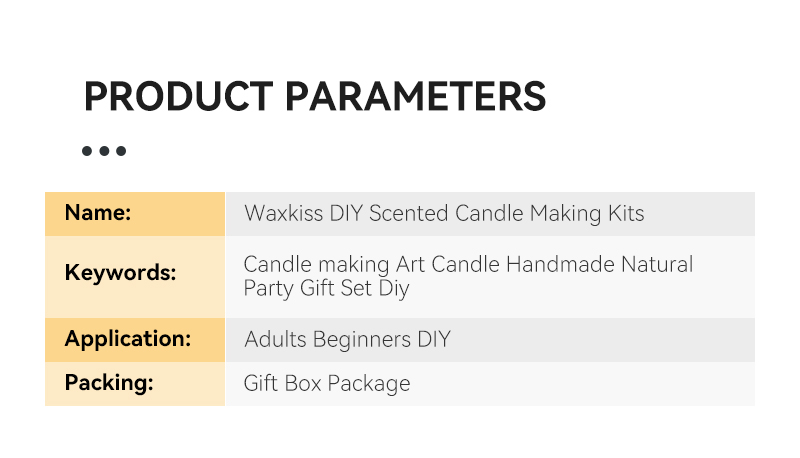 PRODUCT PARAMETERS

| Name: | Waxkiss DIY Scented Candle Making Kits |
|---|---|
| Keywords: | Candle making Art Candle Handmade Natural Party Gift Set Diy |
| Application: | Adults Beginners DIY |
| Packing: | Gift Box Package |